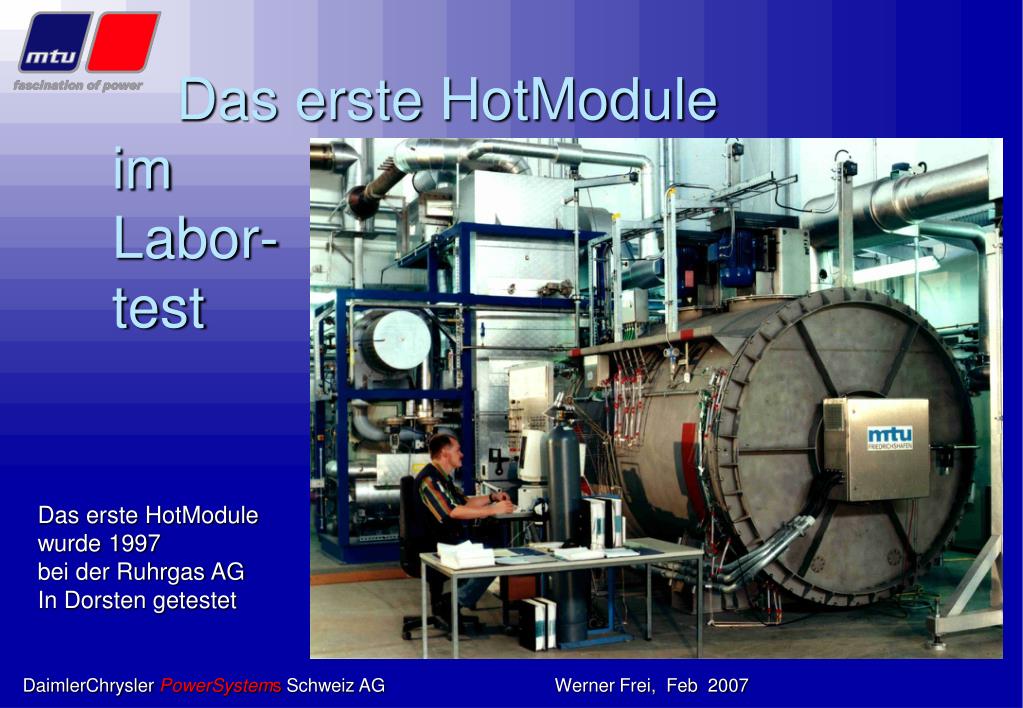 mtu
fascination of power

Das erste HotModule im Labor-test

mtu
FRIEDRICHSHAFEN

Das erste HotModule wurde 1997 bei der Ruhrgas AG In Dorsten getestet

DaimlerChrysler PowerSystems Schweiz AG

Werner Frei, Feb 2007